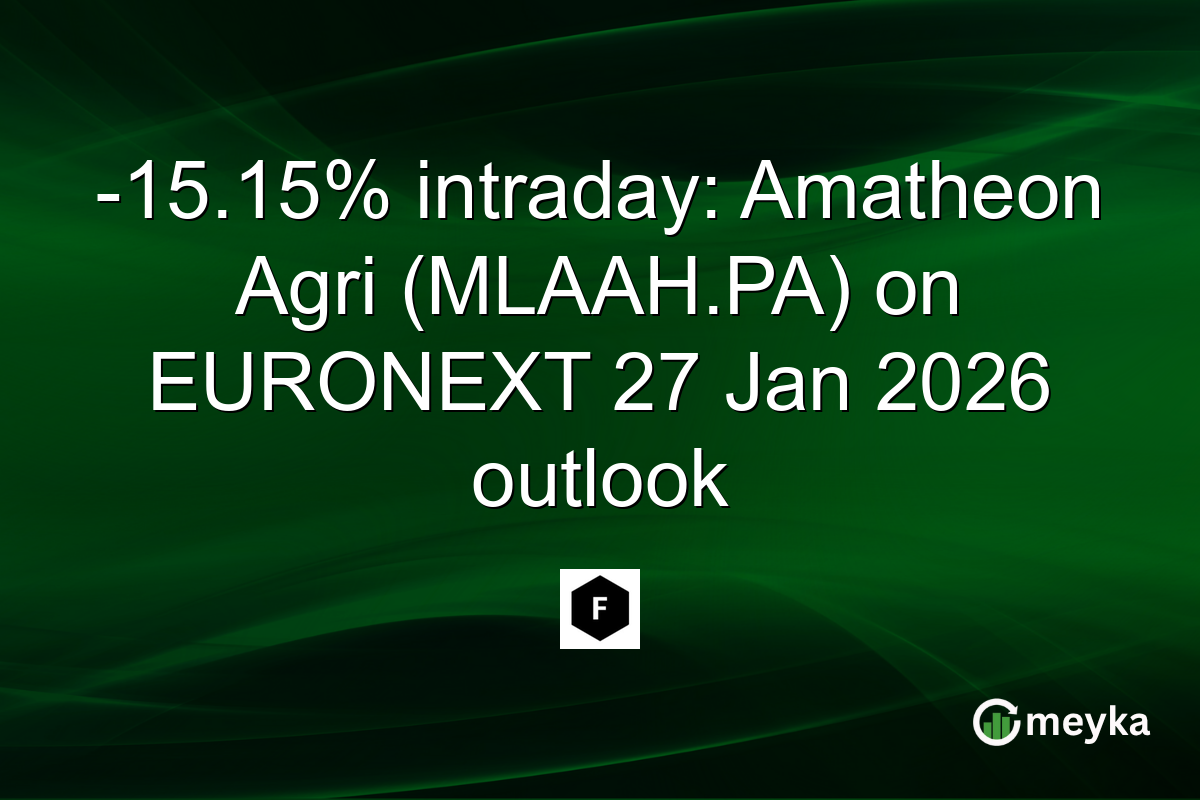 -15.15% intraday: Amatheon Agri (MLAAH.PA) on EURONEXT 27 Jan 2026 outlook

F

meyka